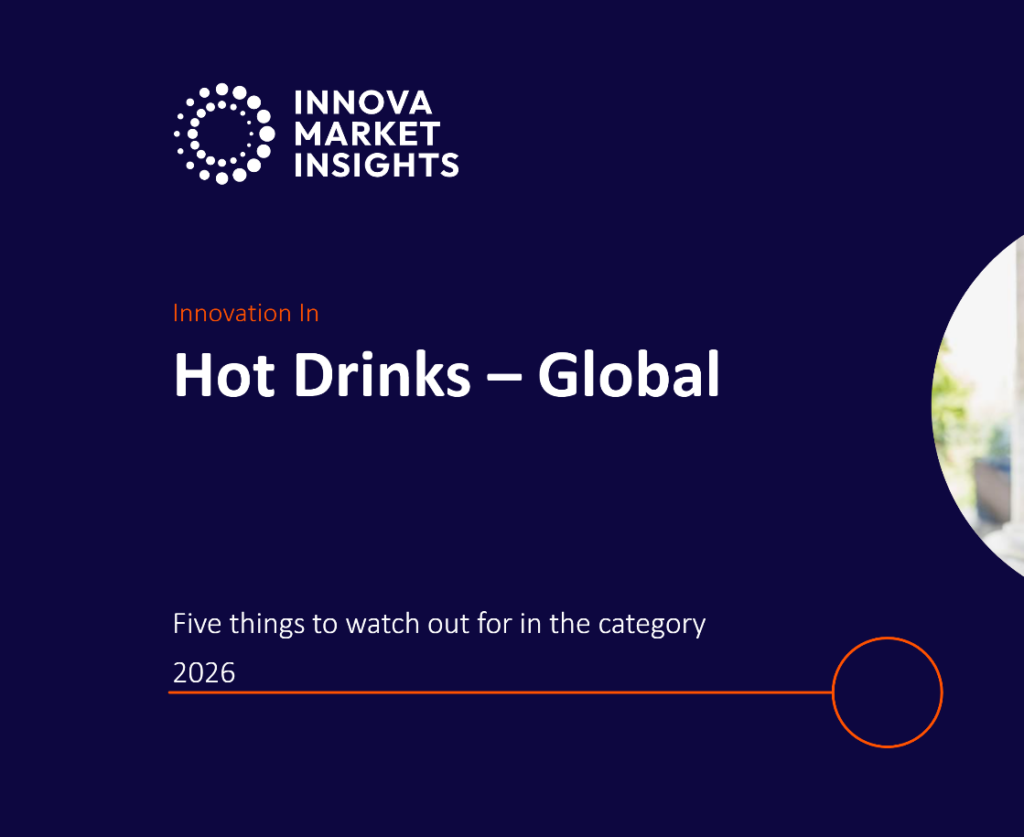 INNOVA MARKET INSIGHTS

Innovation In

Hot Drinks – Global

Five things to watch out for in the category

2026